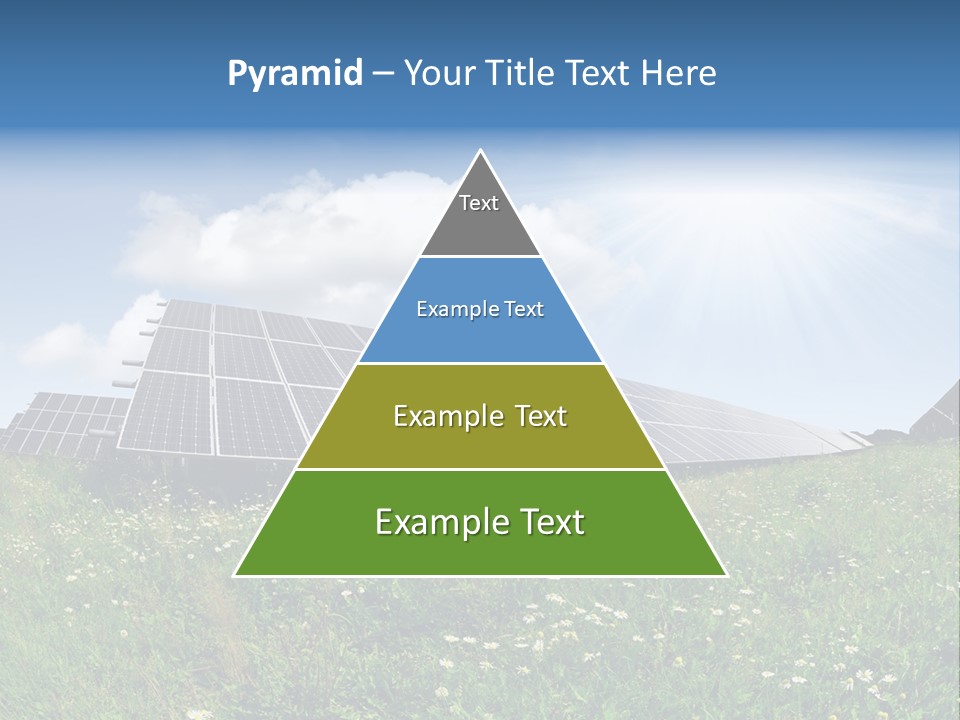 Pyramid – Your Title Text Here

Text

Example Text

Example Text

Example Text